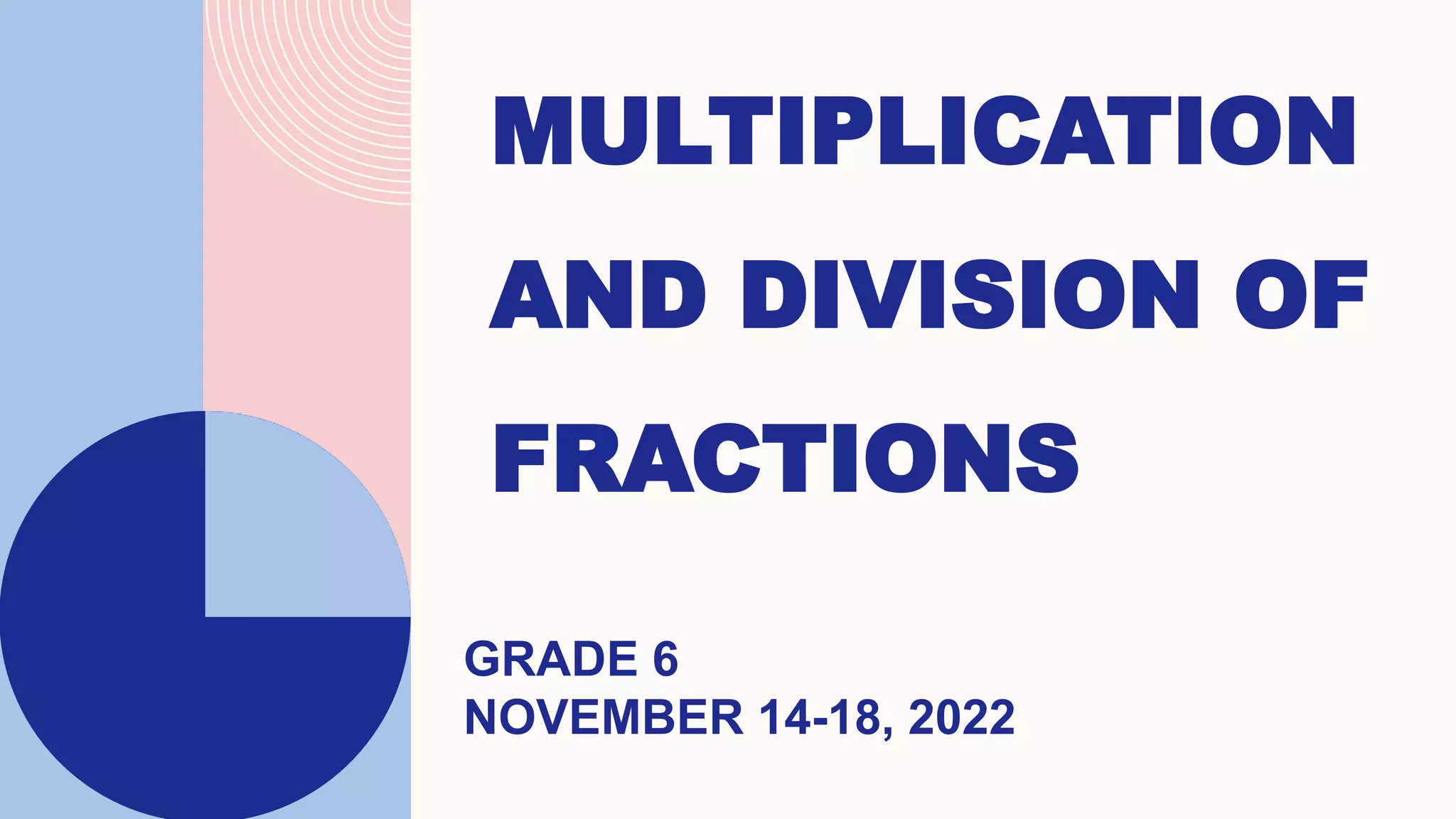 MULTIPLICATION AND DIVISION OF FRACTIONS

GRADE 6
NOVEMBER 14-18, 2022